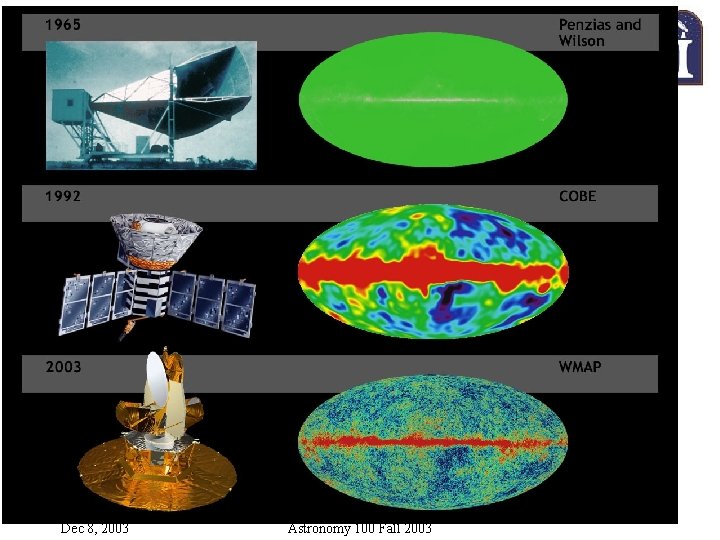 1965

Penzias and Wilson

1992

COBE

2003

WMAP

Dec 8, 2003

Astronomy 100 Fall 2003